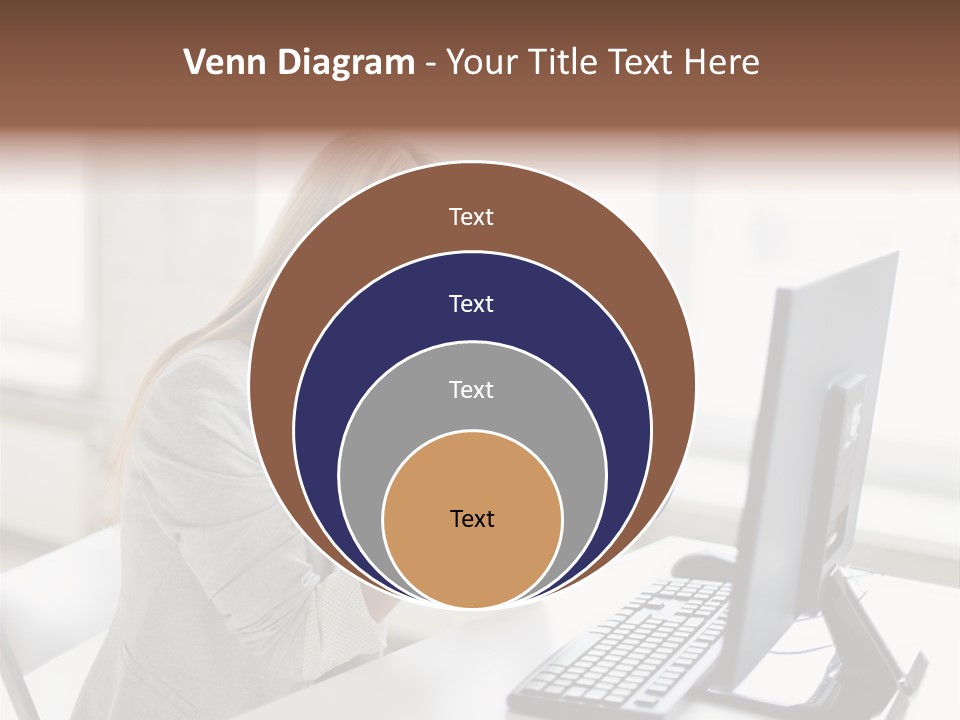 Venn Diagram - Your Title Text Here

Text

Text

Text

Text